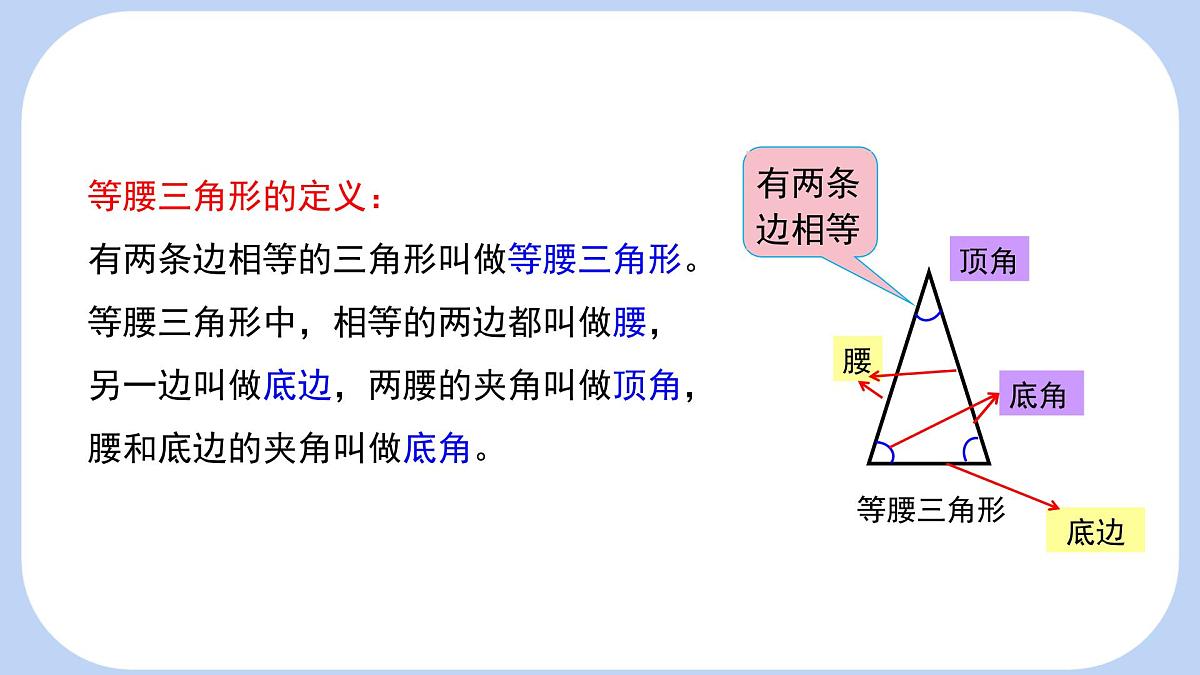 等腰三角形的定义：

有两条边相等的三角形叫做等腰三角形。等腰三角形中，相等的两边都叫做腰，另一边叫做底边，两腰的夹角叫做顶角，腰和底边的夹角叫做底角。

有两条边相等

顶角

腰

底角

等腰三角形

底边